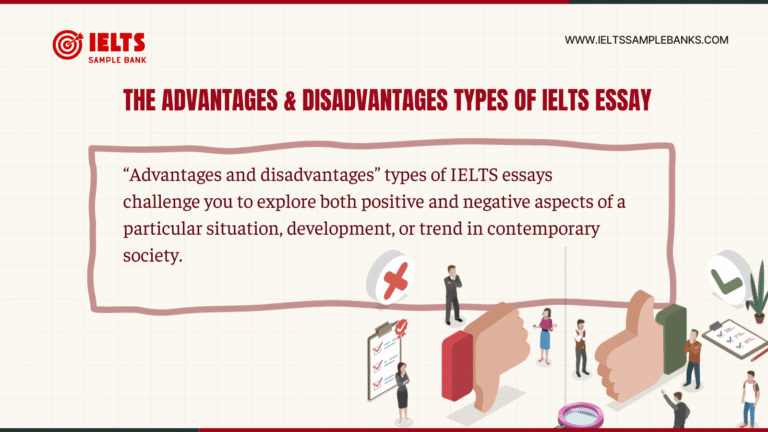 IELTS
SAMPLE BANK

WWW.IELTSSAMPLEBANKS.COM

THE ADVANTAGES & DISADVANTAGES TYPES OF IELTS ESSAY

“Advantages and disadvantages” types of IELTS essays challenge you to explore both positive and negative aspects of a particular situation, development, or trend in contemporary society.